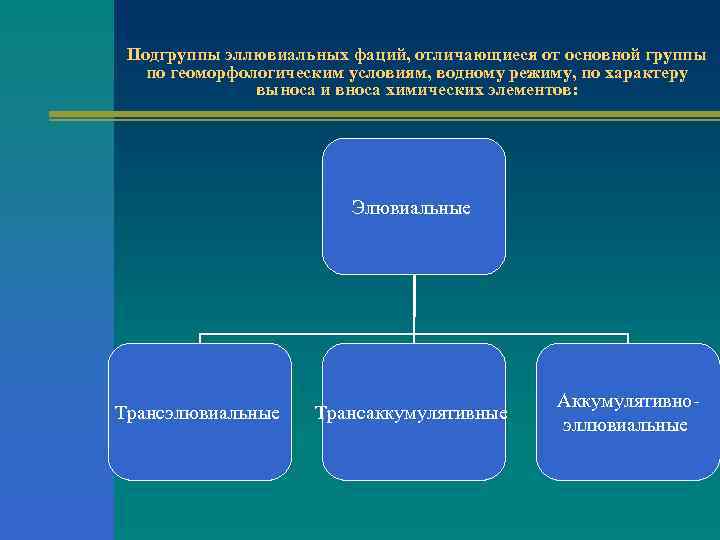 Подгруппы эллювиальных фаций, отличающиеся от основной группы по геоморфологическим условиям, водному режиму, по характеру выноса и вноса химических элементов:

Элювиальные

Трансэлювиальные

Трансаккумулятивные

Аккумулятивно-эллювиальные